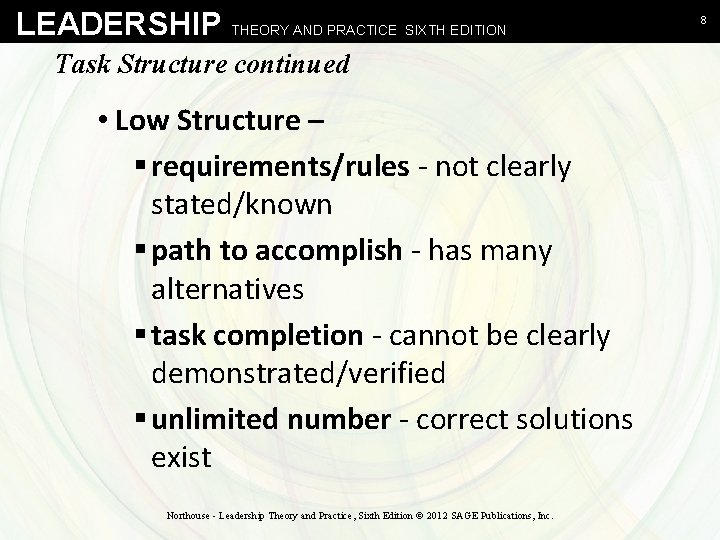 LEADERSHIP THEORY AND PRACTICE SIXTH EDITION 8

Task Structure continued

• Low Structure –

▪ requirements/rules - not clearly stated/known

▪ path to accomplish - has many alternatives

▪ task completion - cannot be clearly demonstrated/verified

▪ unlimited number - correct solutions exist

Northouse - Leadership Theory and Practice, Sixth Edition © 2012 SAGE Publications, Inc.